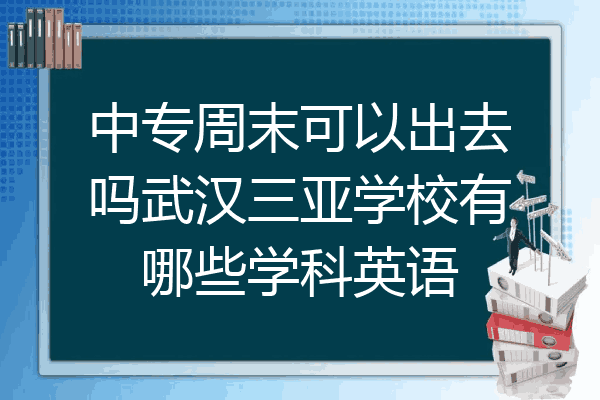 中专周末可以出去吗武汉三亚学校有哪些学科英语